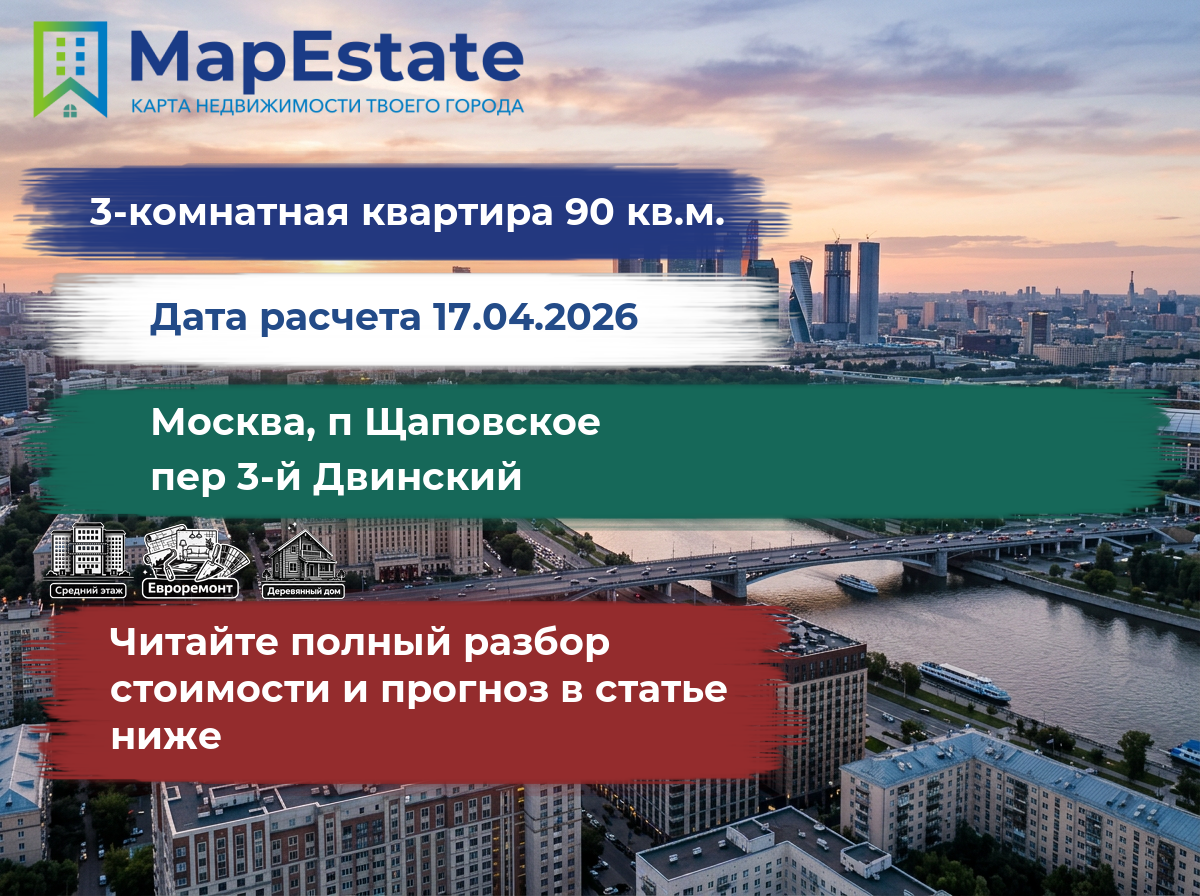 MapEstate
КАРТА НЕДВИЖИМОСТИ ТВОЕГО ГОРОДА

3-комнатная квартира 90 кв.м.

Дата расчета 17.04.2026

Москва, п Щаповское
пер 3-й Двинский

Средний этаж
Евроремонт
Деревянный дом

Читайте полный разбор стоимости и прогноз в статье ниже